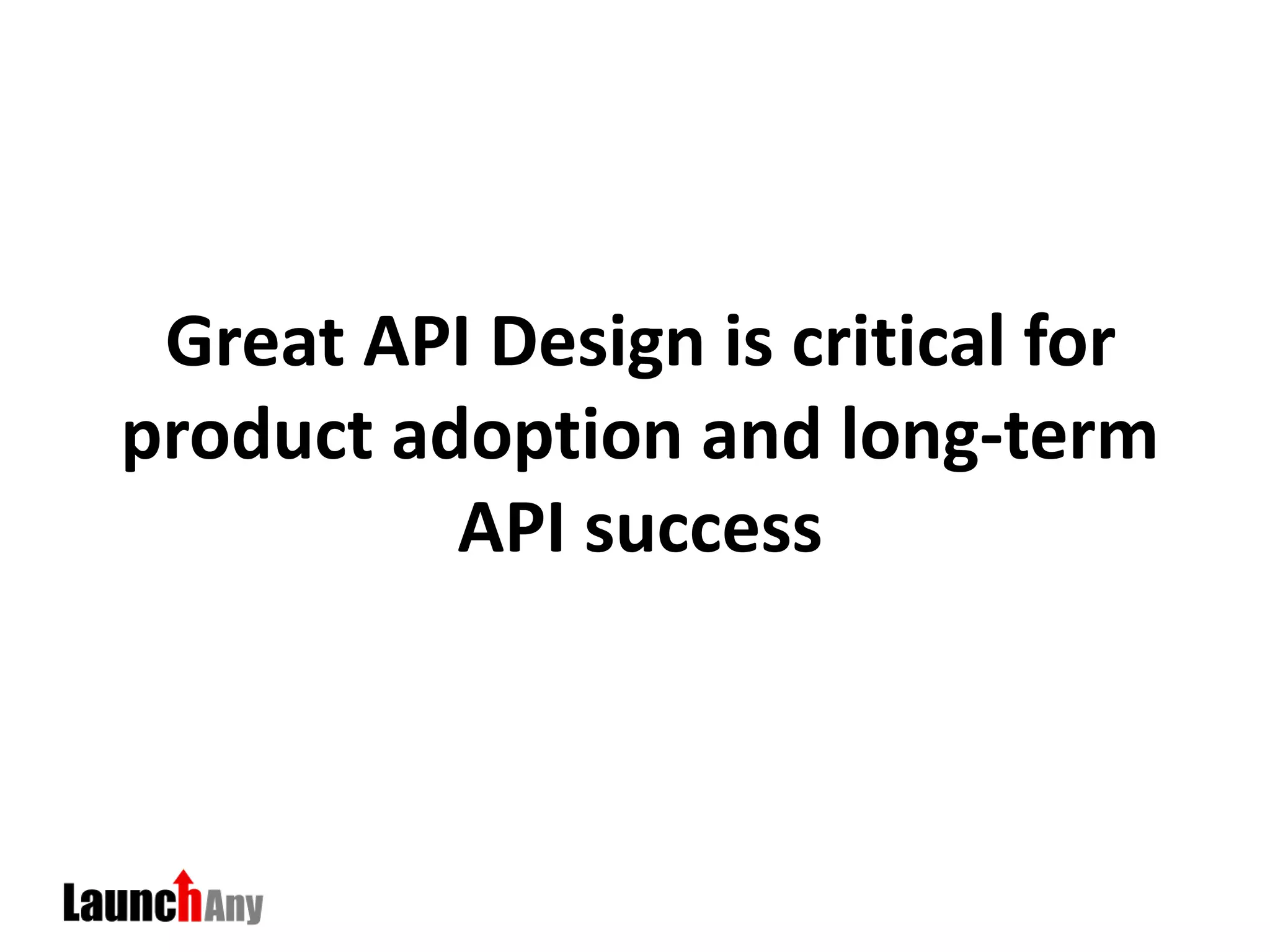 Great API Design is critical for product adoption and long-term API success

LaunchAny